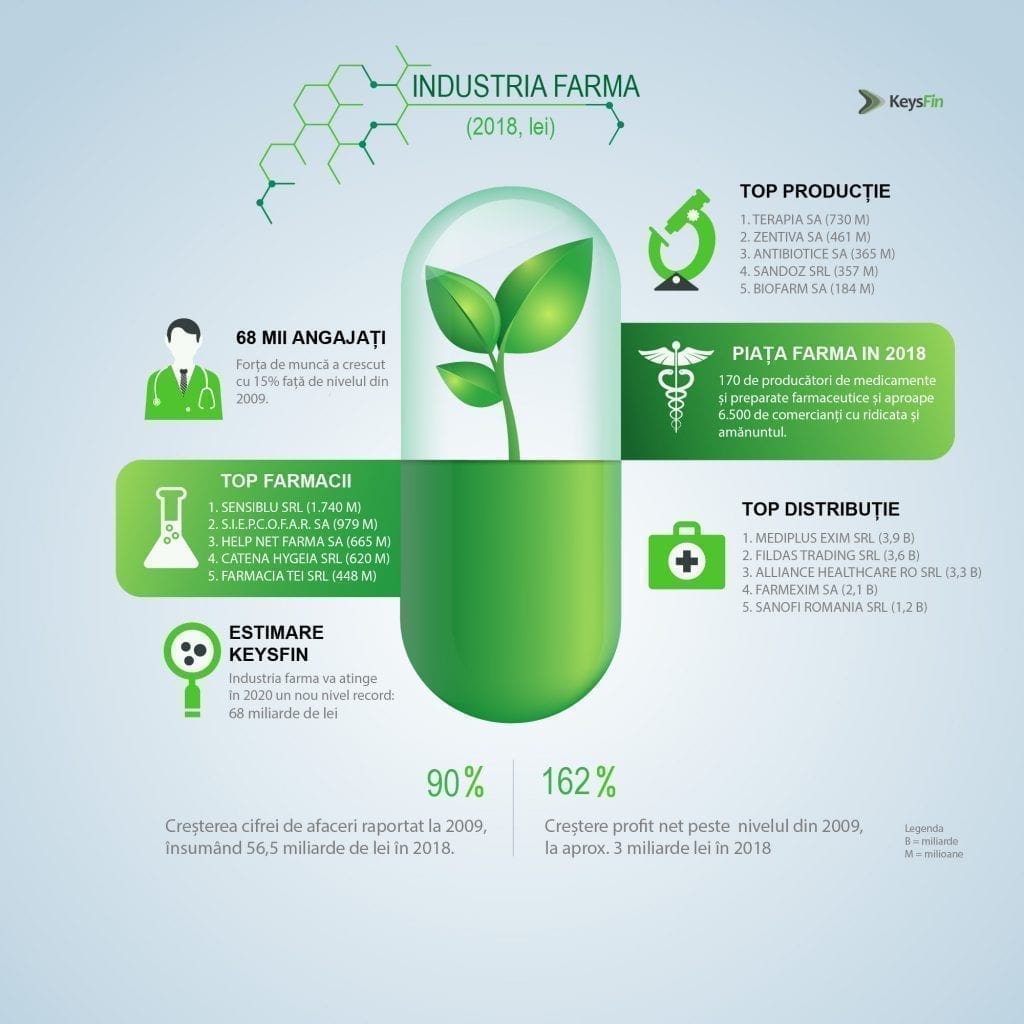 INDUSTRIA FARMA
(2018, lei)

KeysFin

TOP PRODUCȚIE
1. TERAPIA SA (730 M)
2. ZENTIVA SA (461 M)
3. ANTIBIOTICE SA (365 M)
4. SANDOZ SRL (357 M)
5. BIOFARM SA (184 M)

68 MII ANGAJAȚI
Forța de muncă a crescut cu 15% față de nivelul din 2009.

PIAȚA FARMA IN 2018
170 de producători de medicamente și preparate farmaceutice și aproape 6.500 de comercianți cu ridicata și amănuntul.

TOP FARMACII
1. SENSIBLU SRL (1.740 M)
2. S.I.E.P.C.O.F.A.R. SA (979 M)
3. HELP NET FARMA SA (665 M)
4. CATENA HYGEIA SRL (620 M)
5. FARMACIA TEI SRL (448 M)

TOP DISTRIBUȚIE
1. MEDIPLUS EXIM SRL (3,9 B)
2. FILDAS TRADING SRL (3,6 B)
3. ALLIANCE HEALTHCARE RO SRL (3,3 B)
4. FARMEXIM SA (2,1 B)
5. SANOFI ROMANIA SRL (1,2 B)

ESTIMARE KEYSFIN
Industria farma va atinge în 2020 un nou nivel record: 68 miliarde de lei

90%
Creșterea cifrei de afaceri raportat la 2009, însumând 56,5 miliarde de lei în 2018.

162%
Creștere profit net peste nivelul din 2009, la aprox. 3 miliarde lei în 2018

Legenda
B = miliarde
M = milioane